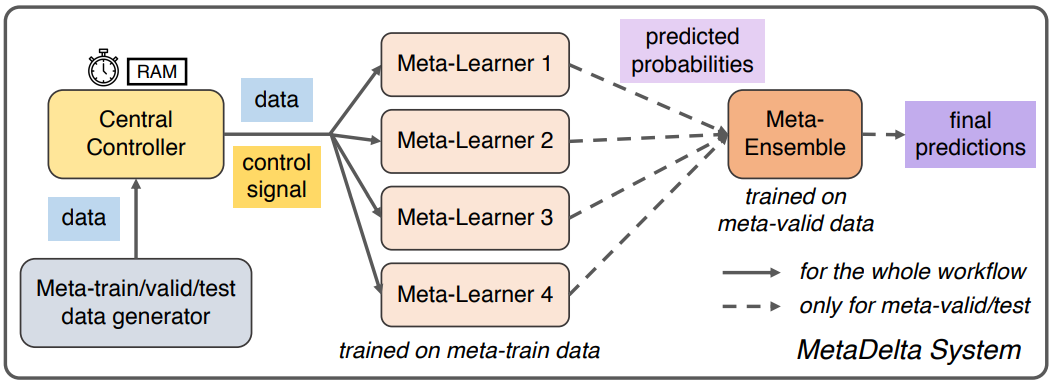 RAM

Central Controller

data

control signal

data

Meta-train/valid/test data generator

Meta-Learner 1

Meta-Learner 2

Meta-Learner 3

Meta-Learner 4

trained on meta-train data

predicted probabilities

Meta-Ensemble

trained on meta-valid data

final predictions

for the whole workflow

only for meta-valid/test

MetaDelta System